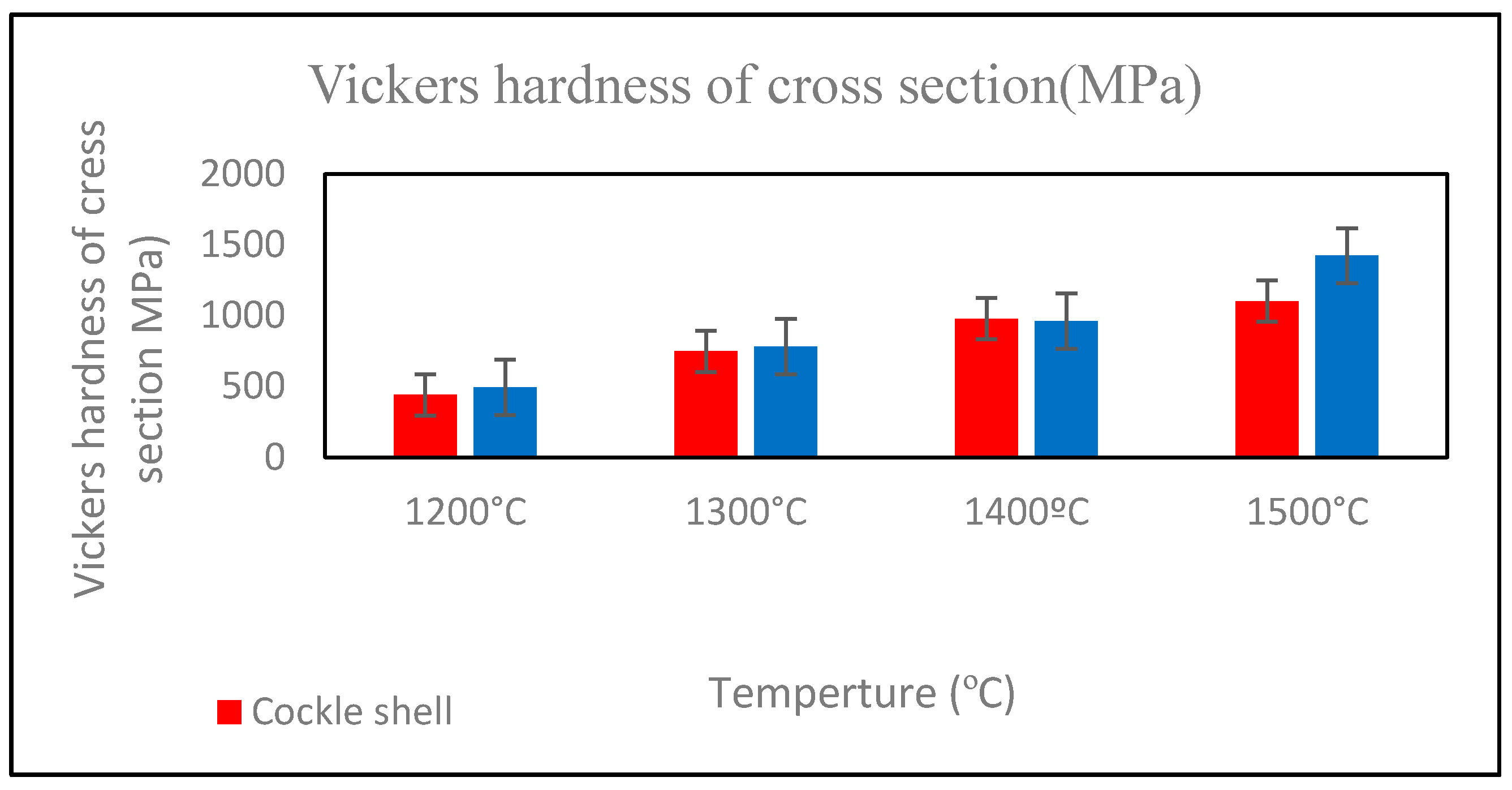 Vickers hardness of cross section(MPa)

Vickers hardness of cress section MPa)

2000
1500
1000
500
0

1200°C
1300°C
1400ºC
1500°C

Temperture (ºC)

Cockle shell